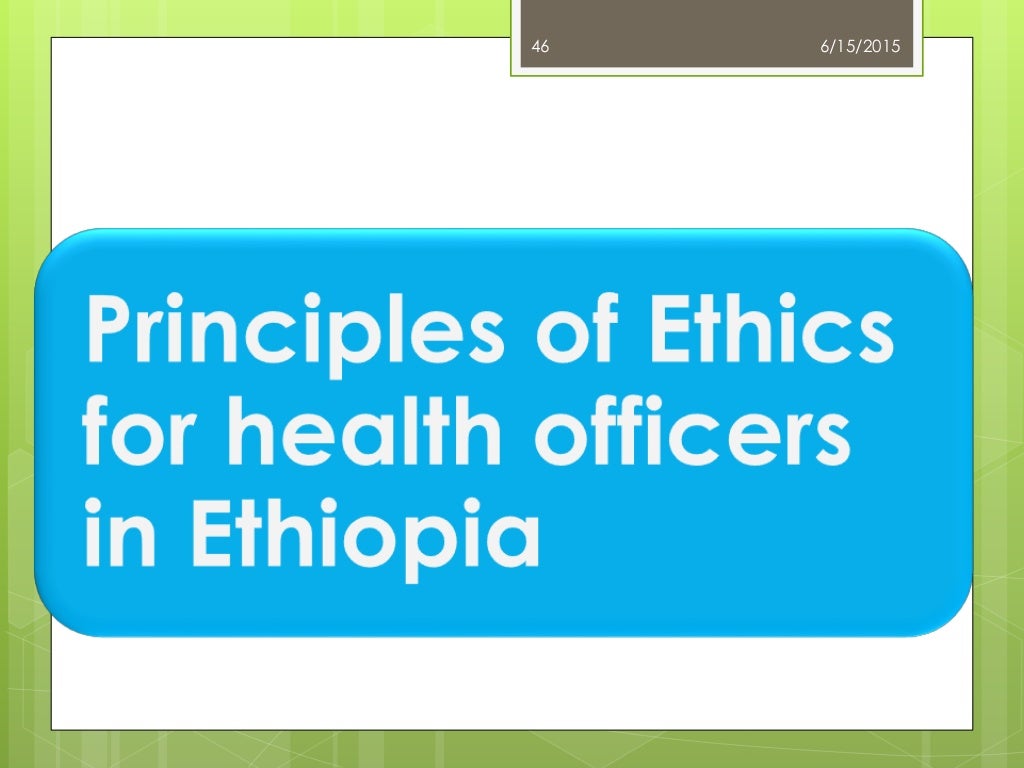 46 6/15/2015

Principles of Ethics for health officers in Ethiopia